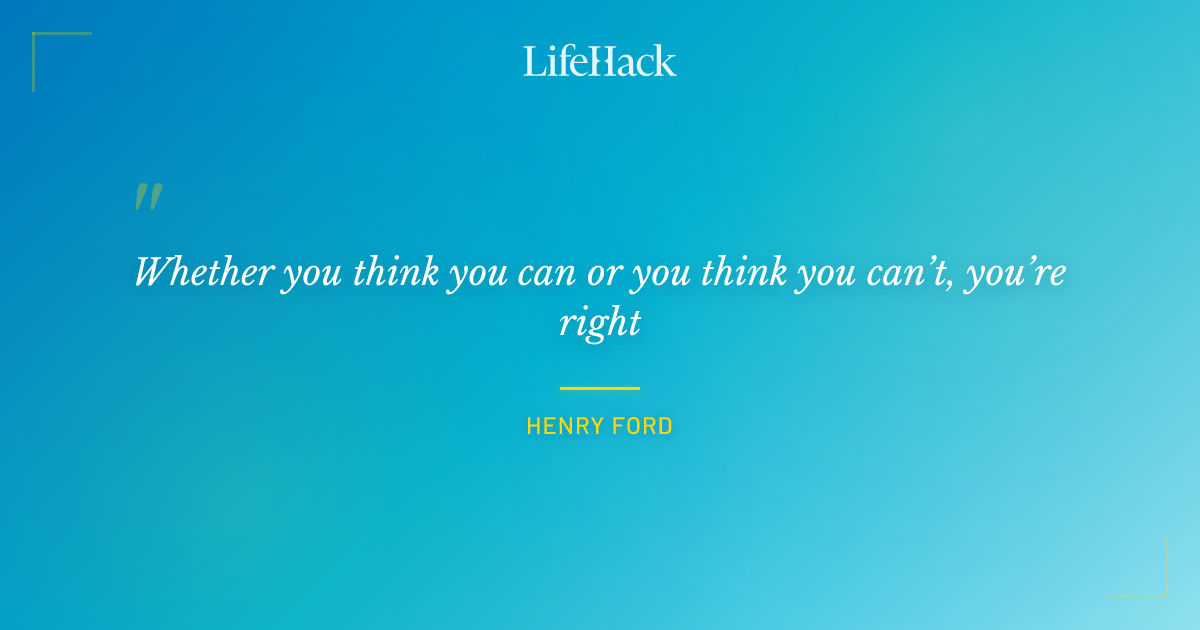 LifeHack

"

Whether you think you can or you think you can't, you're right

HENRY FORD